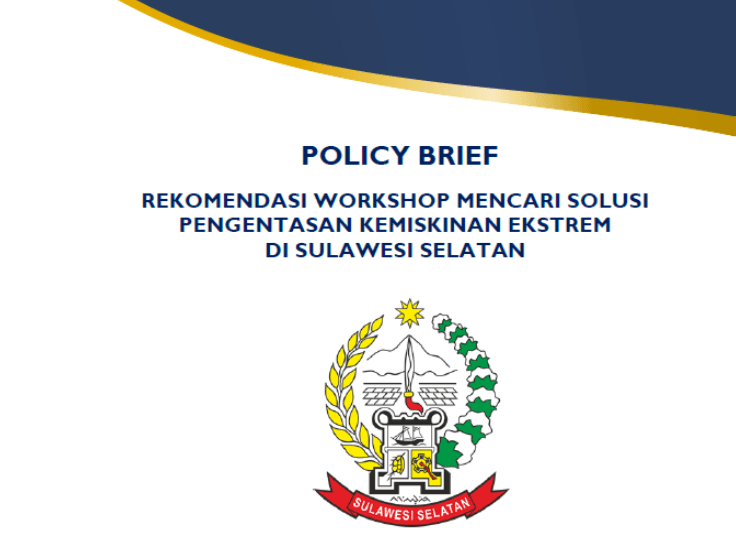 POLICY BRIEF

REKOMENDASI WORKSHOP MENCARI SOLUSI PENGENTASAN KEMISKINAN EKSTREM DI SULAWESI SELATAN

SULAWESI SELATAN